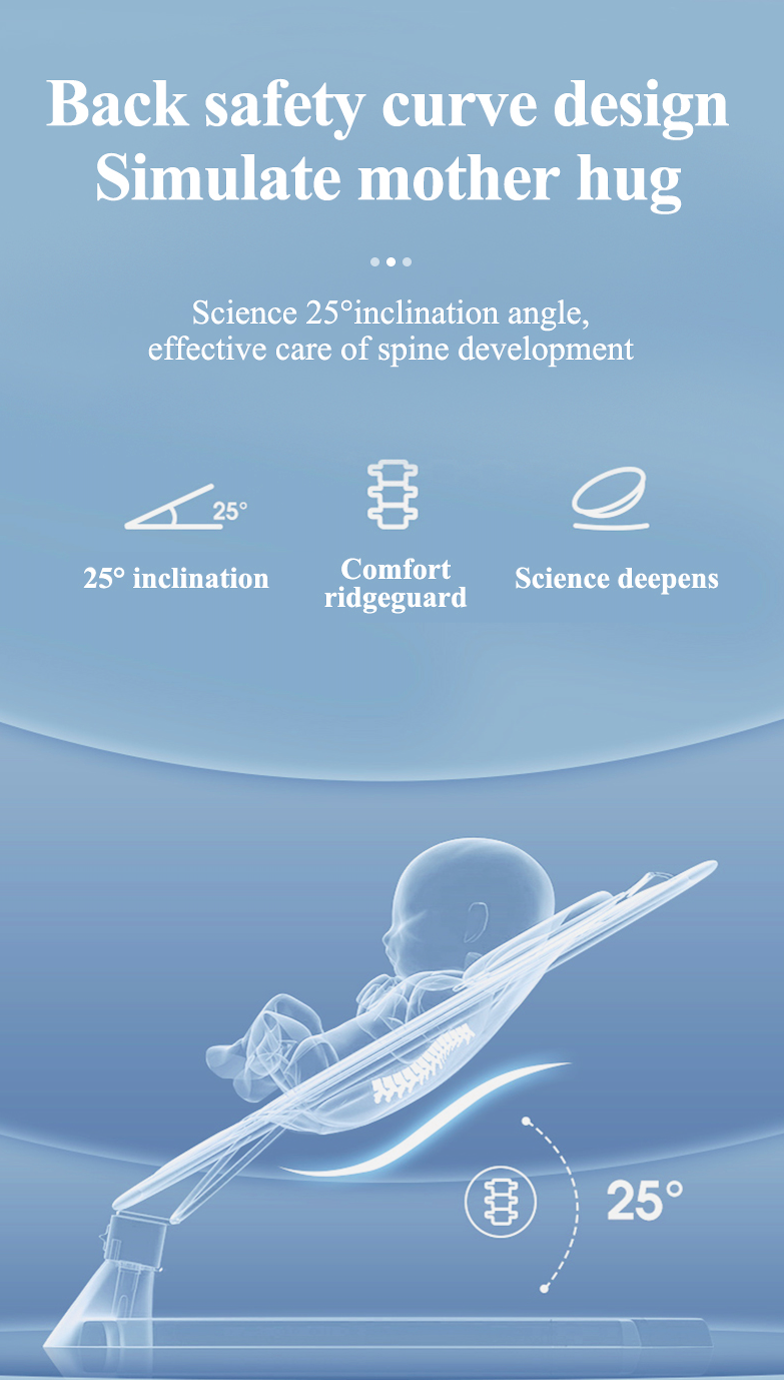 Back safety curve design
Simulate mother hug

Science 25°inclination angle, effective care of spine development

25°

25° inclination

Comfort ridgeguard

Science deepens

25°